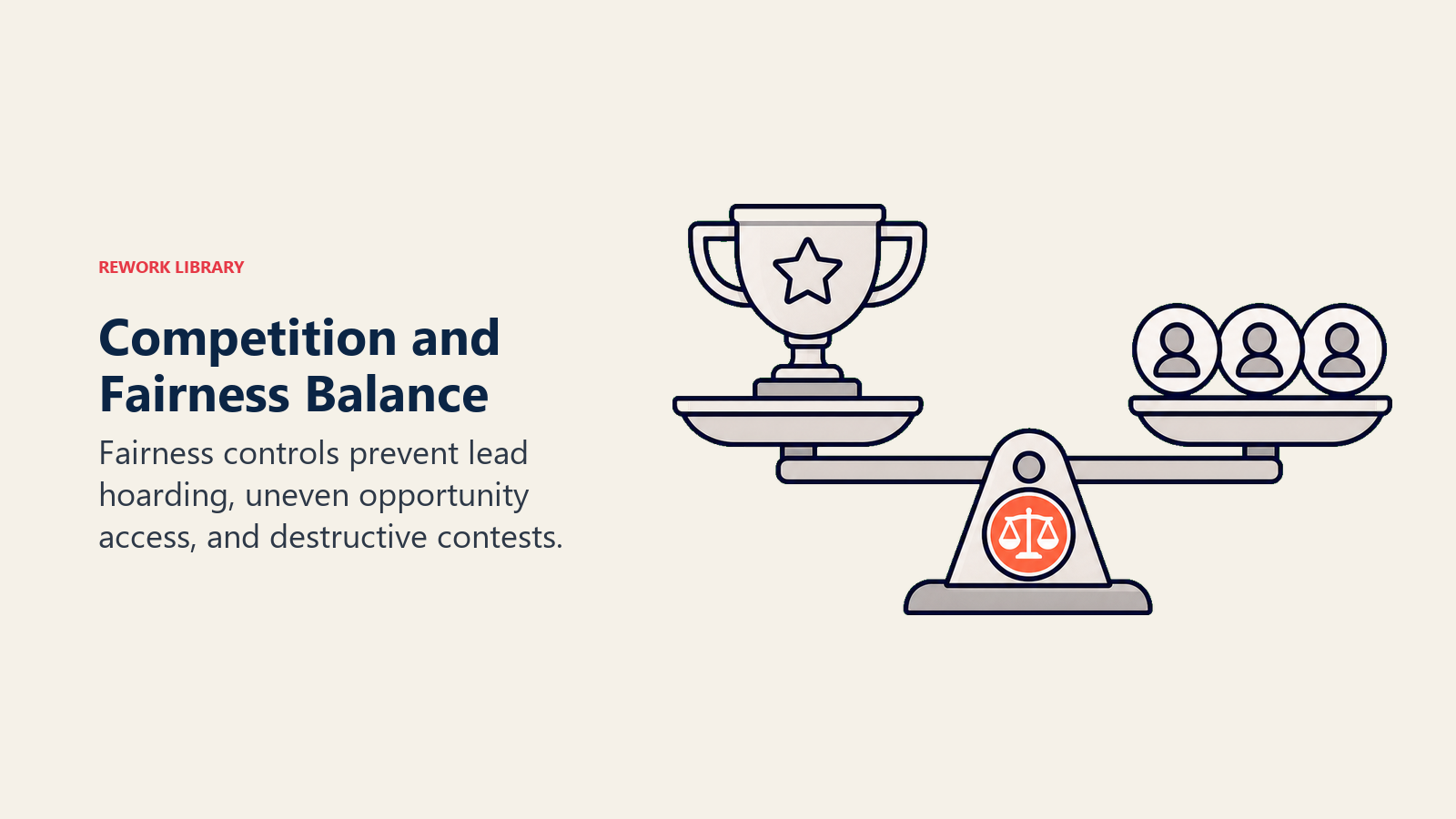 REWORK LIBRARY

Competition and Fairness Balance

Fairness controls prevent lead hoarding, uneven opportunity access, and destructive contests.